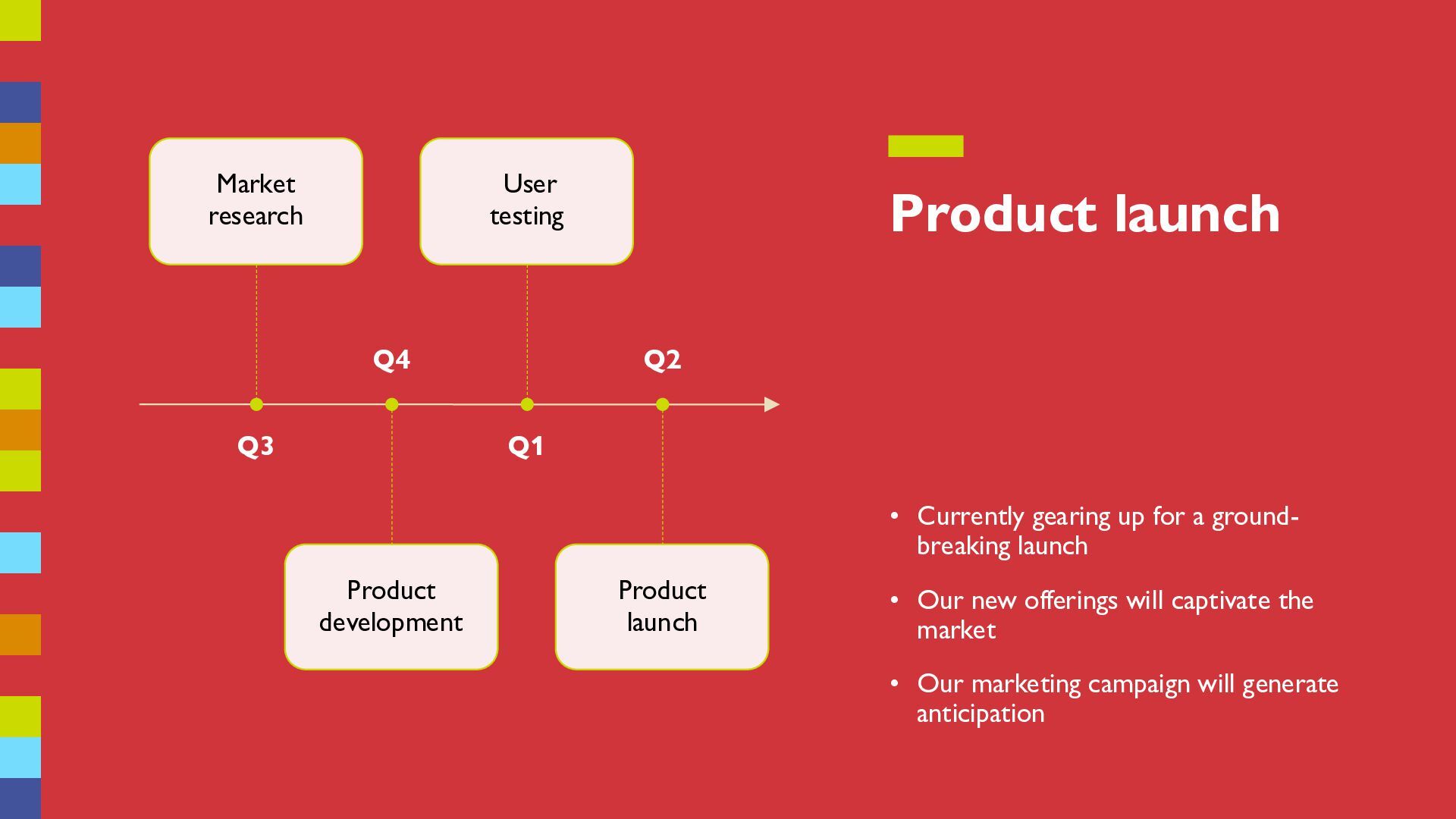 Market research

User testing

Q4

Q2

Q3

Q1

Product development

Product launch

Product launch

• Currently gearing up for a ground-breaking launch

• Our new offerings will captivate the market

• Our marketing campaign will generate anticipation